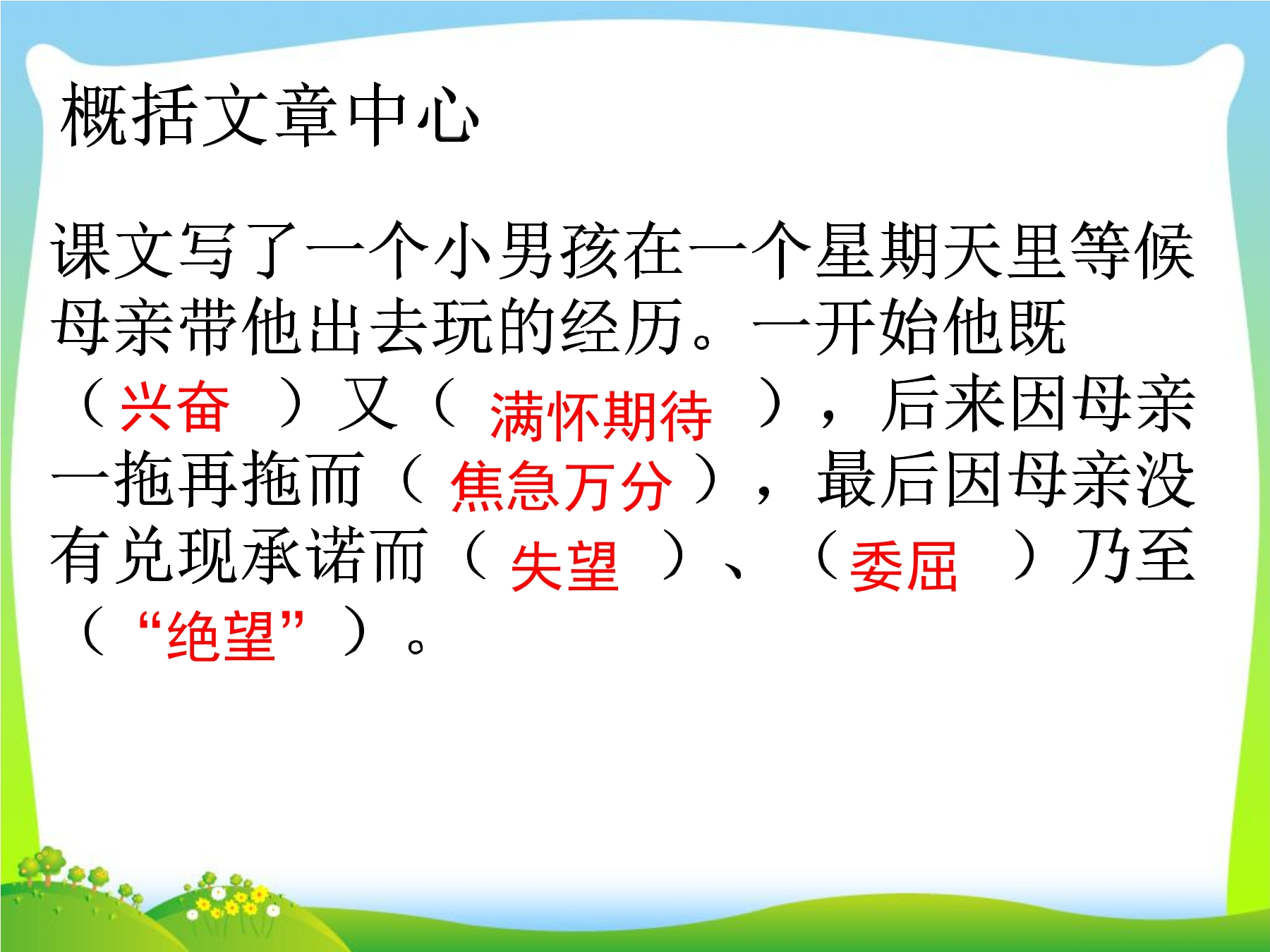 概括文章中心

课文写了一个小男孩在一个星期天里等候母亲带他出去玩的经历。一开始他既（兴奋 ）又（ 满怀期待 ），后来因母亲一拖再拖而（ 焦急万分 ），最后因母亲没有兑现承诺而（ 失望 ）、（委屈 ）乃至（ “绝望” ）。